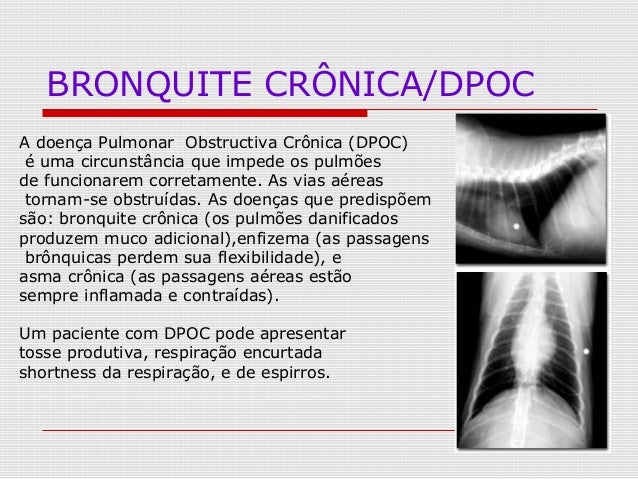 BRONQUITE CRÔNICA/DPOC

A doença Pulmonar Obstructiva Crônica (DPOC) é uma circunstância que impede os pulmões de funcionarem corretamente. As vias aéreas tornam-se obstruídas. As doenças que predispõem são: bronquite crônica (os pulmões danificados produzem muco adicional),enfizema (as passagens brônquicas perdem sua flexibilidade), e asma crônica (as passagens aéreas estão sempre inflamada e contraídas).

Um paciente com DPOC pode apresentar tosse produtiva, respiração encurtada shortness da respiração, e de espirros.